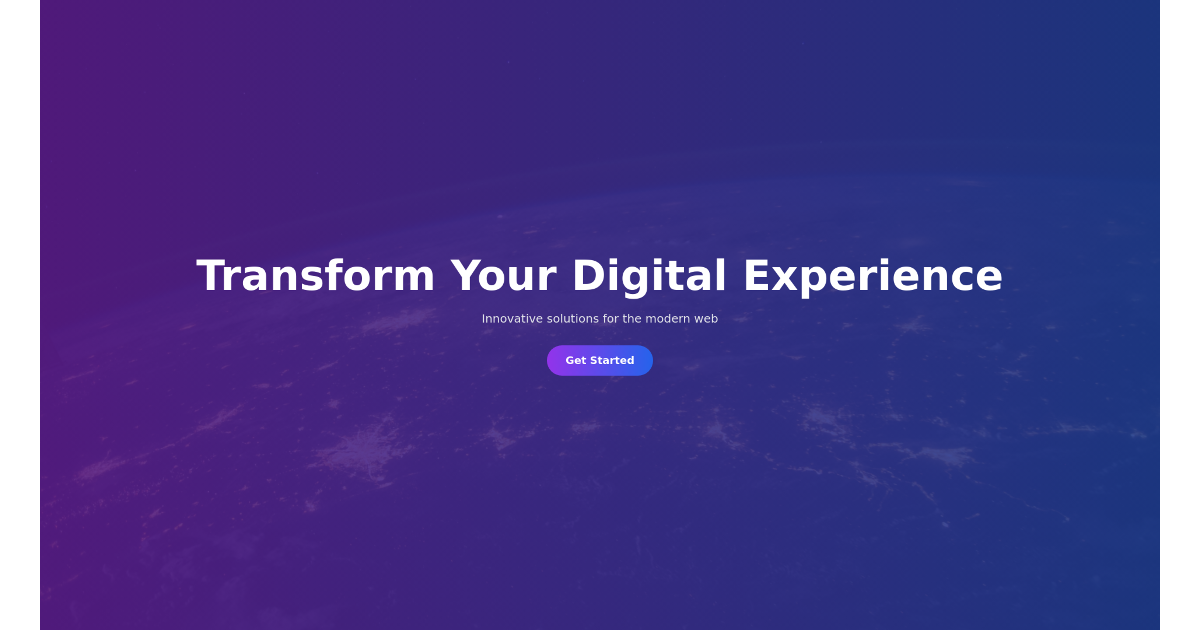 Transform Your Digital Experience

Innovative solutions for the modern web

Get Started